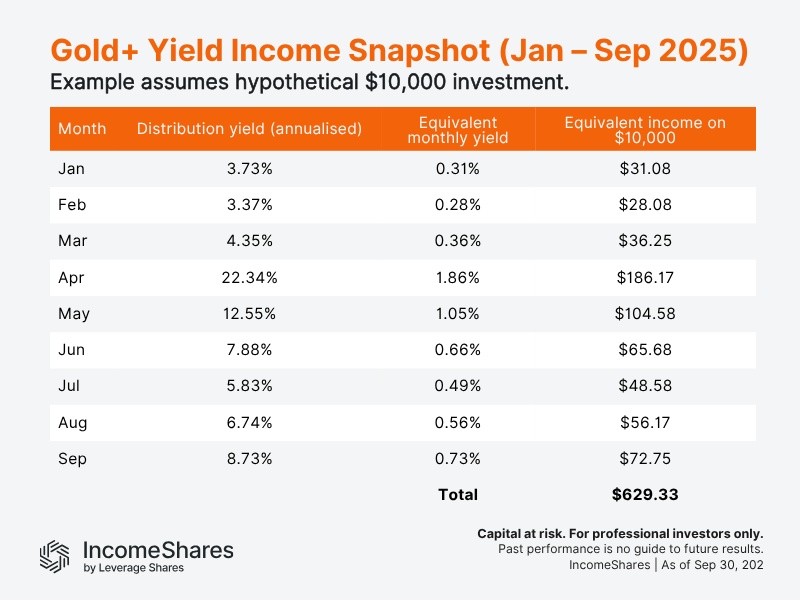 Gold+ Yield Income Snapshot (Jan – Sep 2025)

Example assumes hypothetical \$10,000 investment.

| Month | Distribution yield (annualised) | Equivalent monthly yield | Equivalent income on \$10,000 |
|---|---|---|---|
| Jan | 3.73% | 0.31% | \$31.08 |
| Feb | 3.37% | 0.28% | \$28.08 |
| Mar | 4.35% | 0.36% | \$36.25 |
| Apr | 22.34% | 1.86% | \$186.17 |
| May | 12.55% | 1.05% | \$104.58 |
| Jun | 7.88% | 0.66% | \$65.68 |
| Jul | 5.83% | 0.49% | \$48.58 |
| Aug | 6.74% | 0.56% | \$56.17 |
| Sep | 8.73% | 0.73% | \$72.75 |
| | | Total | \$629.33 |

IncomeShares
by Leverage Shares

Capital at risk. For professional investors only.
Past performance is no guide to future results.
IncomeShares | As of Sep 30, 202